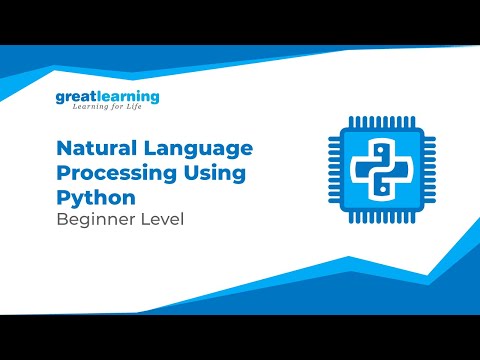 greatlearning
Learning for Life

Natural Language Processing Using Python
Beginner Level